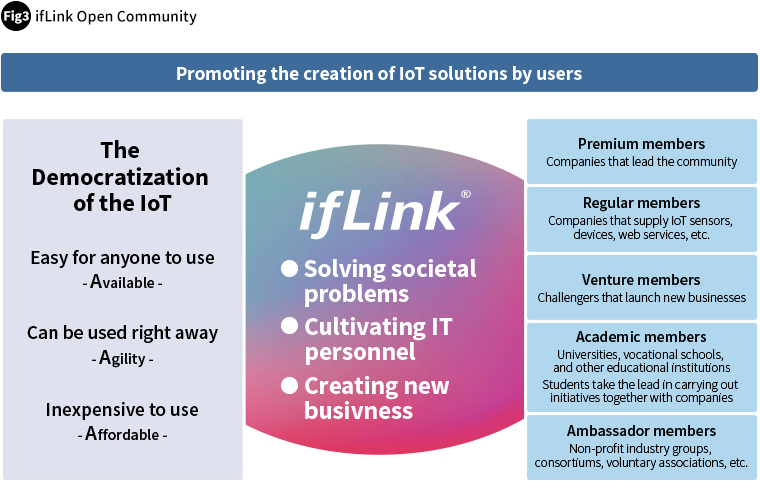 Fig3 ifLink Open Community

Promoting the creation of IoT solutions by users

The Democratization of the IoT

Easy for anyone to use
- Available -

Can be used right away
- Agility -

Inexpensive to use
- Affordable -

ifLink®

● Solving societal problems
● Cultivating IT personnel
● Creating new busivness

Premium members
Companies that lead the community

Regular members
Companies that supply IoT sensors, devices, web services, etc.

Venture members
Challengers that launch new businesses

Academic members
Universities, vocational schools, and other educational institutions
Students take the lead in carrying out initiatives together with companies

Ambassador members
Non-profit industry groups, consortiums, voluntary associations, etc.